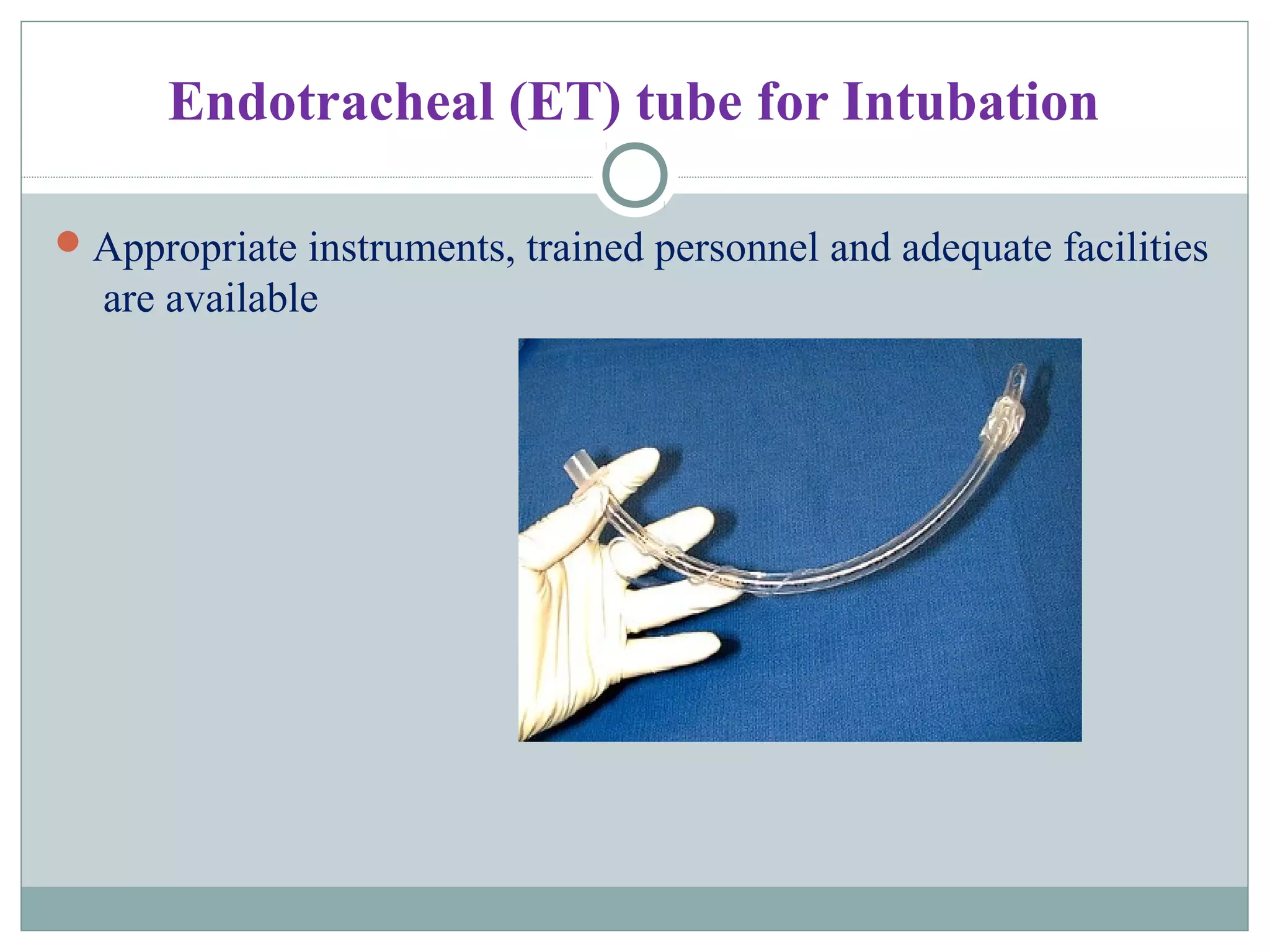 Endotracheal (ET) tube for Intubation

Appropriate instruments, trained personnel and adequate facilities are available